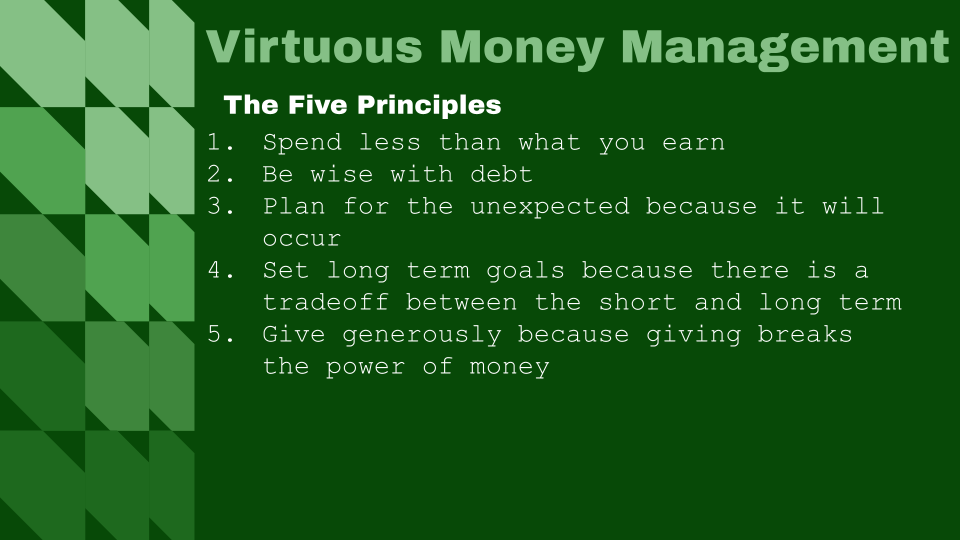 Virtuous Money Management

The Five Principles

1. Spend less than what you earn
2. Be wise with debt
3. Plan for the unexpected because it will occur
4. Set long term goals because there is a tradeoff between the short and long term
5. Give generously because giving breaks the power of money